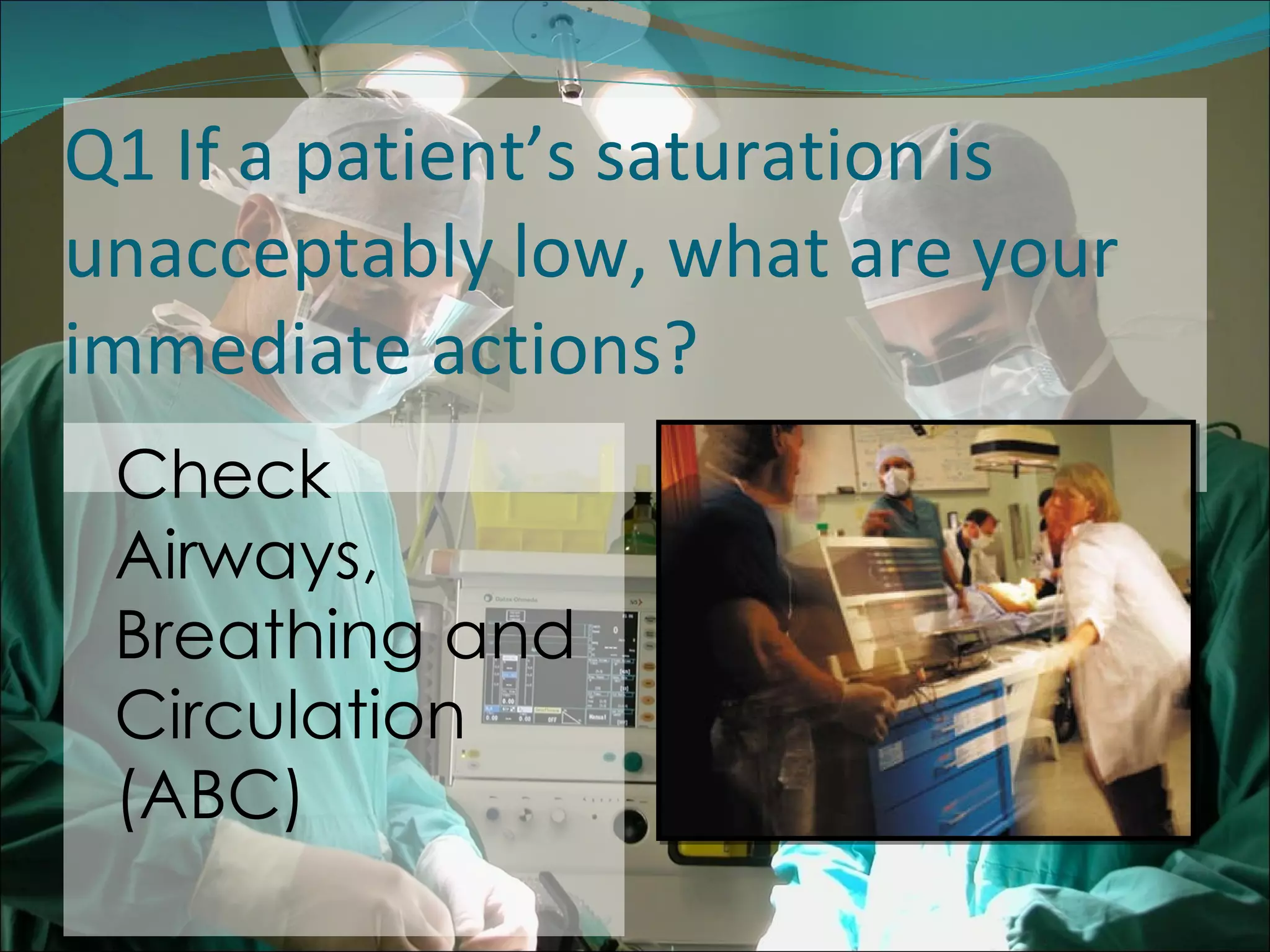 Q1 If a patient's saturation is unacceptably low, what are your immediate actions?

Check Airways, Breathing and Circulation (ABC)